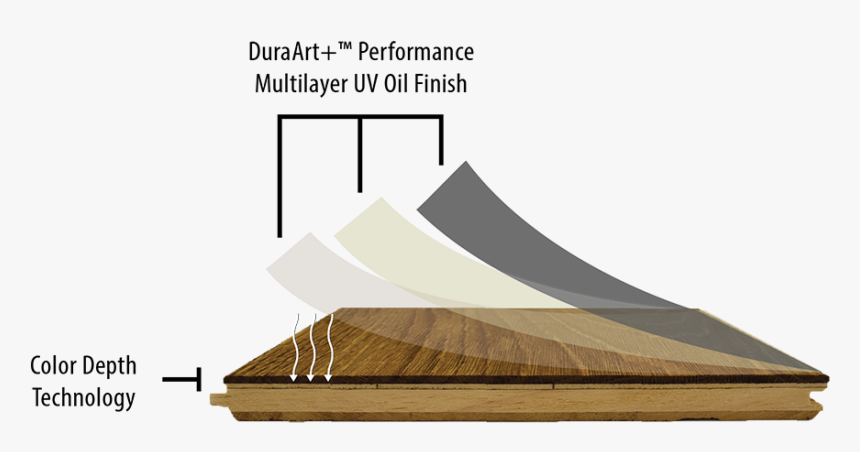 DuraArt+™ Performance Multilayer UV Oil Finish

Color Depth Technology